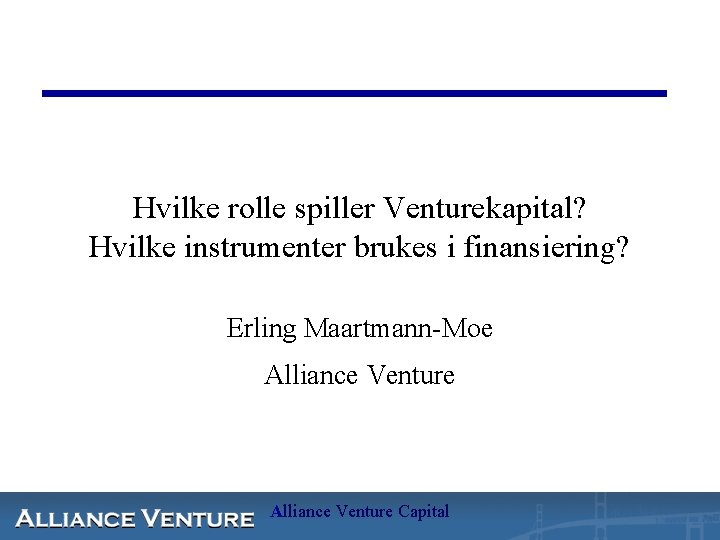 Hvilke rolle spiller Venturekapital?
Hvilke instrumenter brukes i finansiering?

Erling Maartmann-Moe

Alliance Venture

ALLIANCE VENTURE Alliance Venture Capital